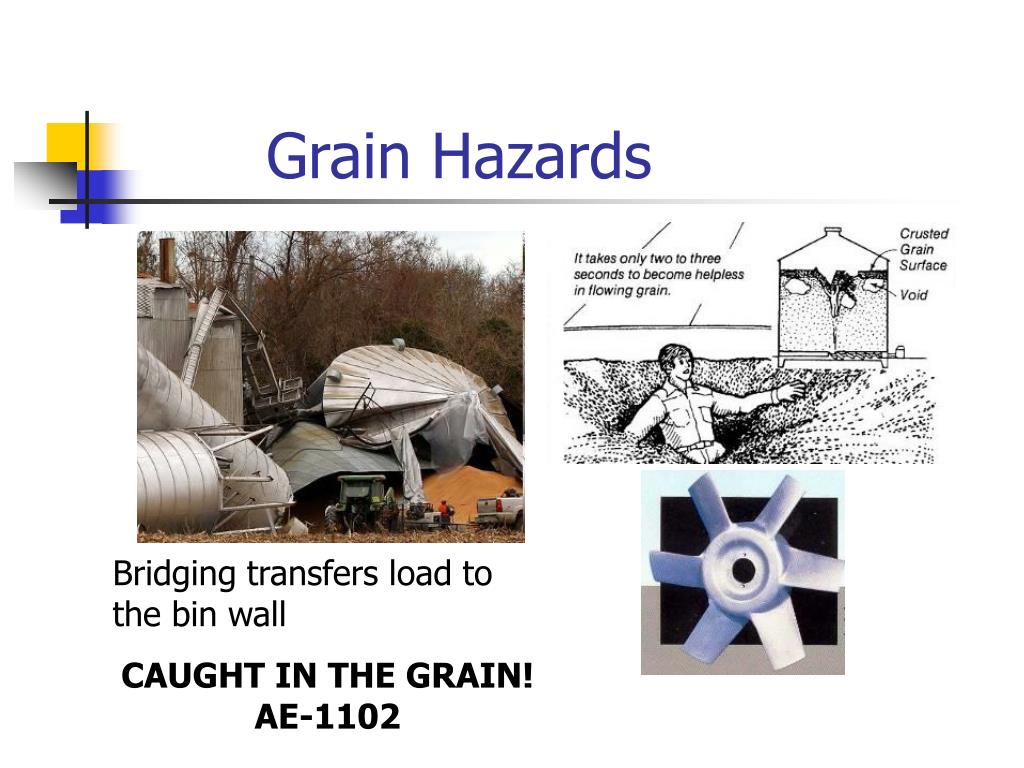 Grain Hazards

It takes only two to three seconds to become helpless in flowing grain.

Crusted Grain Surface

Void

Bridging transfers load to the bin wall

CAUGHT IN THE GRAIN!
AE-1102